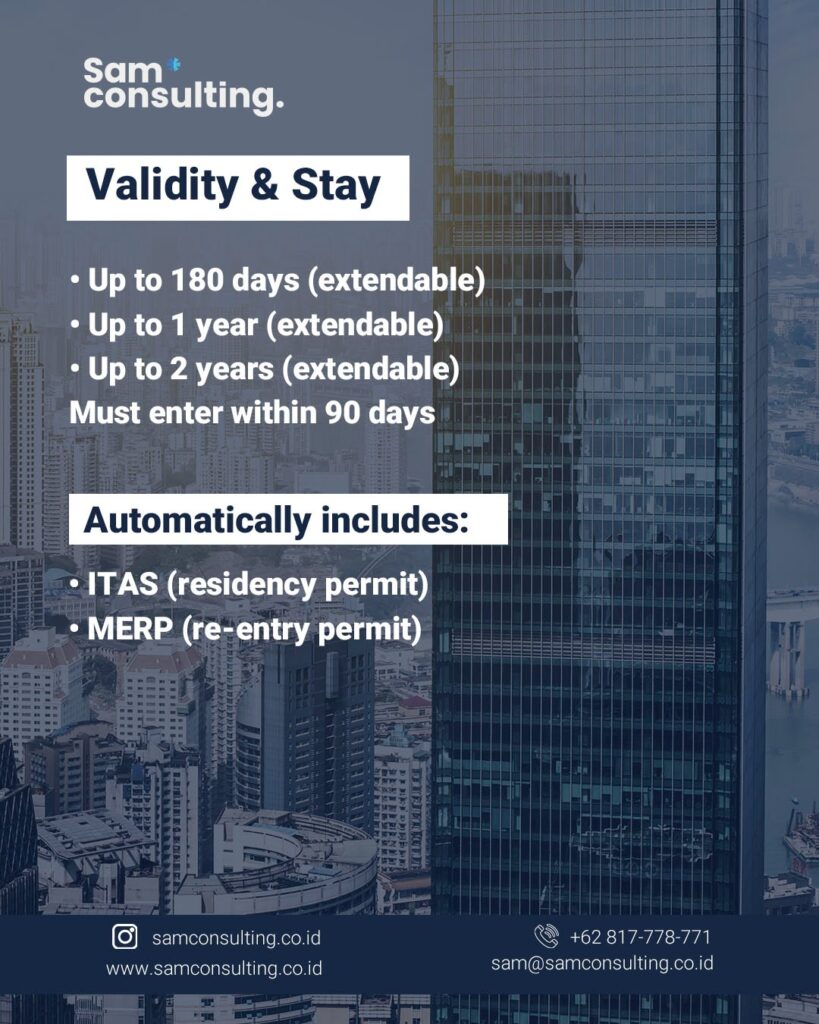 Sam consulting.

Validity & Stay

• Up to 180 days (extendable)
• Up to 1 year (extendable)
• Up to 2 years (extendable)
Must enter within 90 days

Automatically includes:

• ITAS (residency permit)
• MERP (re-entry permit)

samconsulting.co.id
www.samconsulting.co.id

+62 817-778-771
sam@samconsulting.co.id